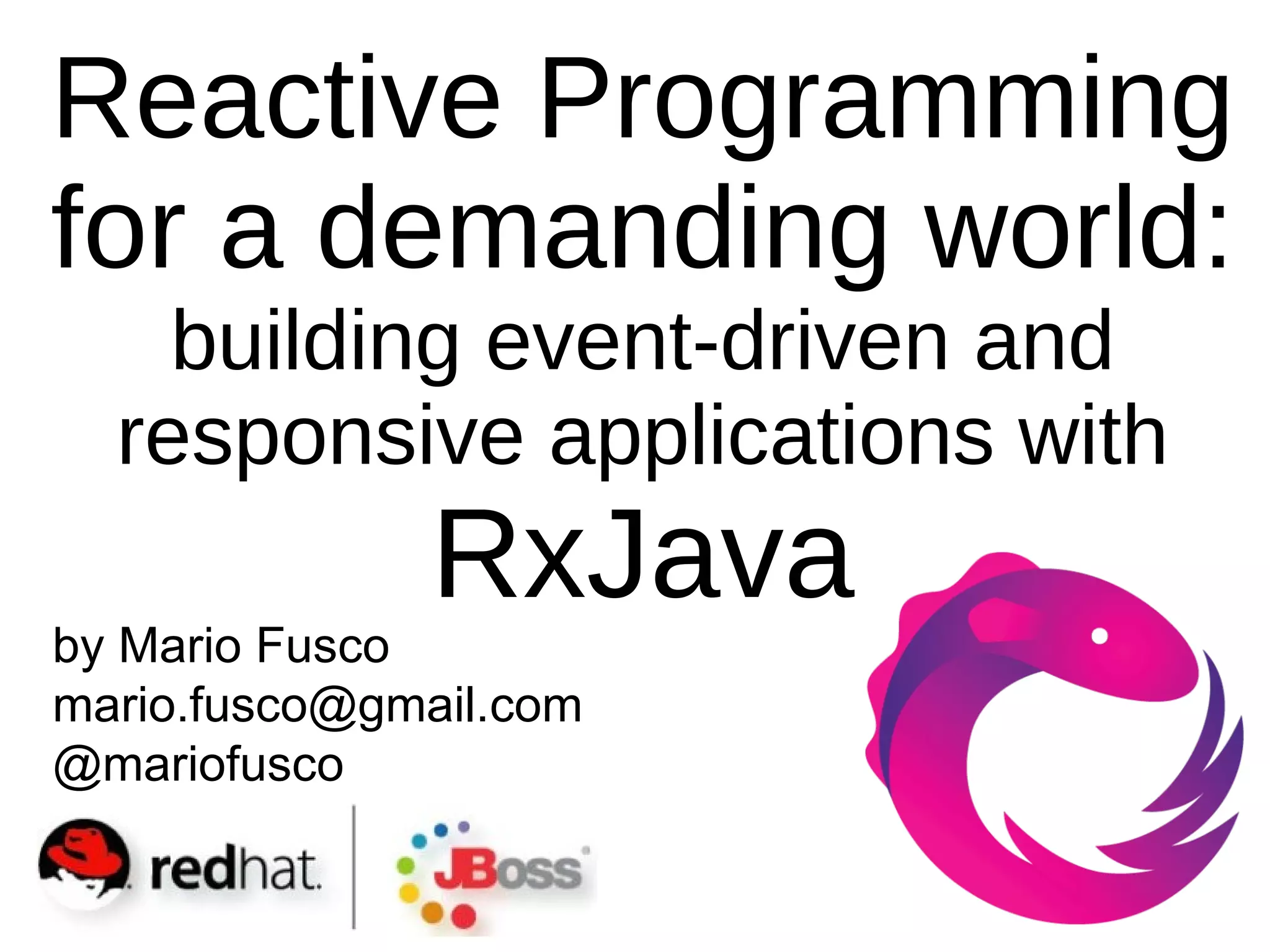 Reactive Programming for a demanding world:

building event-driven and responsive applications with

RxJava

by Mario Fusco
mario.fusco@gmail.com
@mariofusco

redhat.

JBoss